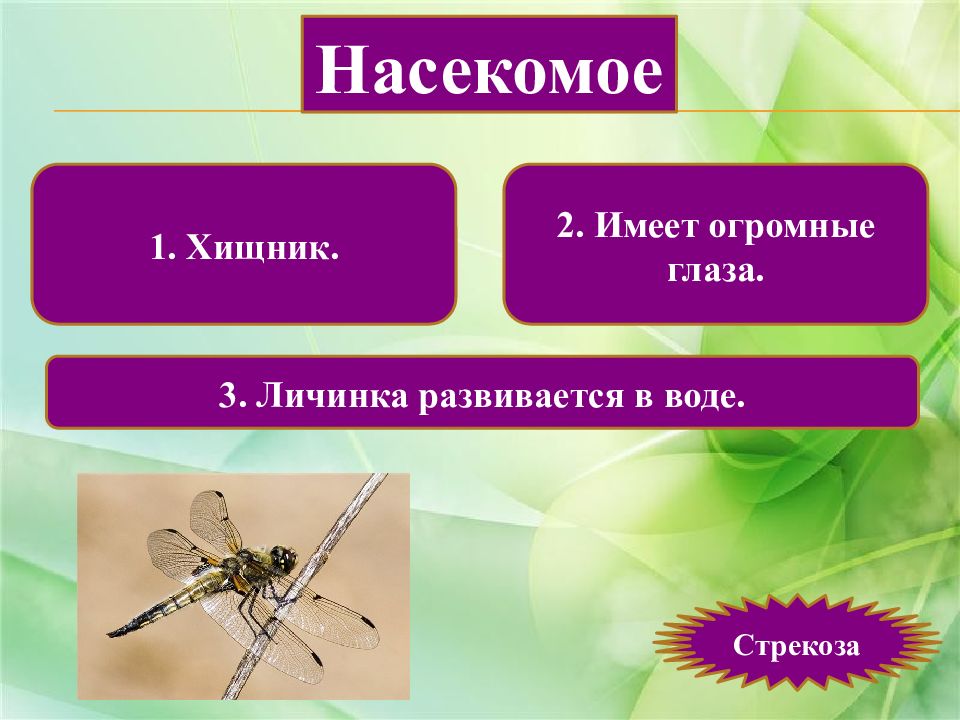 Насекомое

1. Хищник.

2. Имеет огромные глаза.

3. Личинка развивается в воде.

Стрекоза